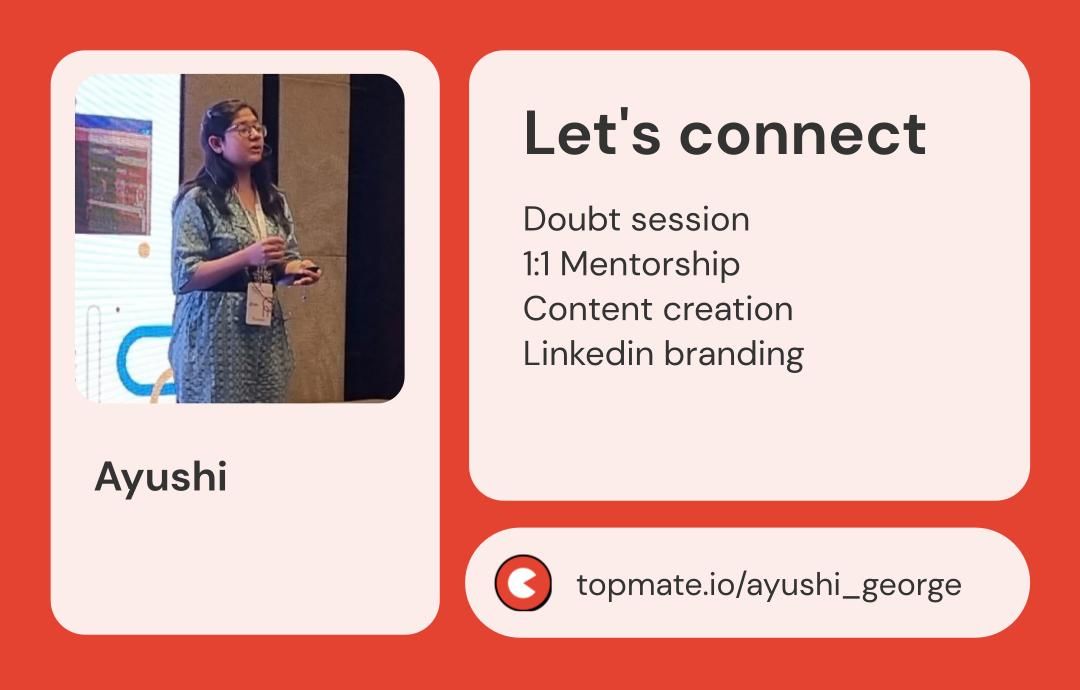 Ayushi

Let's connect

Doubt session
1:1 Mentorship
Content creation
Linkedin branding

topmate.io/ayushi_george